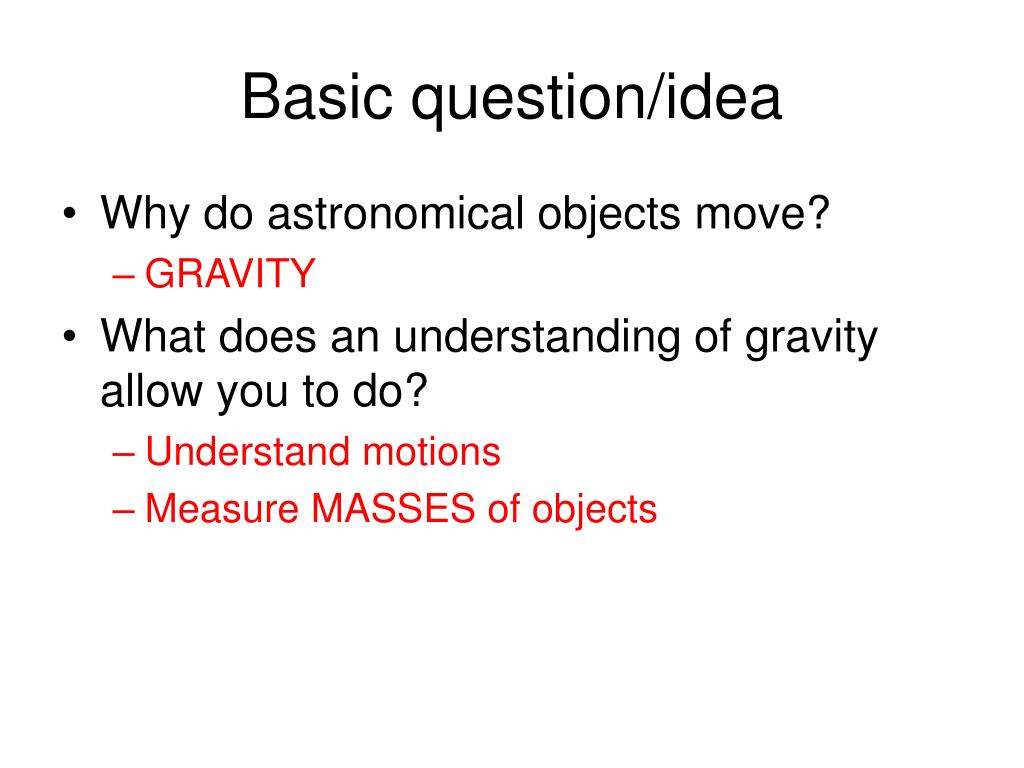 Basic question/idea

• Why do astronomical objects move?
  – GRAVITY
• What does an understanding of gravity allow you to do?
  – Understand motions
  – Measure MASSES of objects